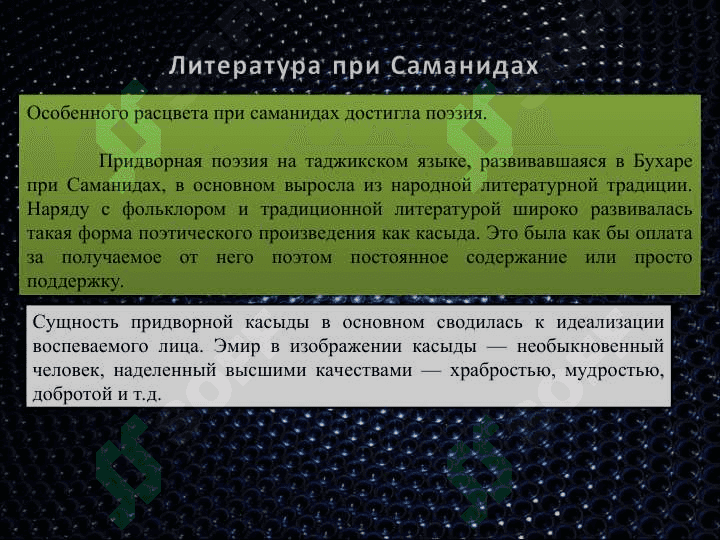 Литература при Саманидах

Особенного расцвета при саманидах достигла поэзия.

Придворная поэзия на таджикском языке, развивавшаяся в Бухаре при Саманидах, в основном выросла из народной литературной традиции. Наряду с фольклором и традиционной литературой широко развивалась такая форма поэтического произведения как касыда. Это была как бы оплата за получаемое от него поэтом постоянное содержание или просто поддержку.

Сущность придворной касыды в основном сводилась к идеализации воспеваемого лица. Эмир в изображении касыды — необыкновенный человек, наделенный высшими качествами — храбростью, мудростью, добротой и т.д.